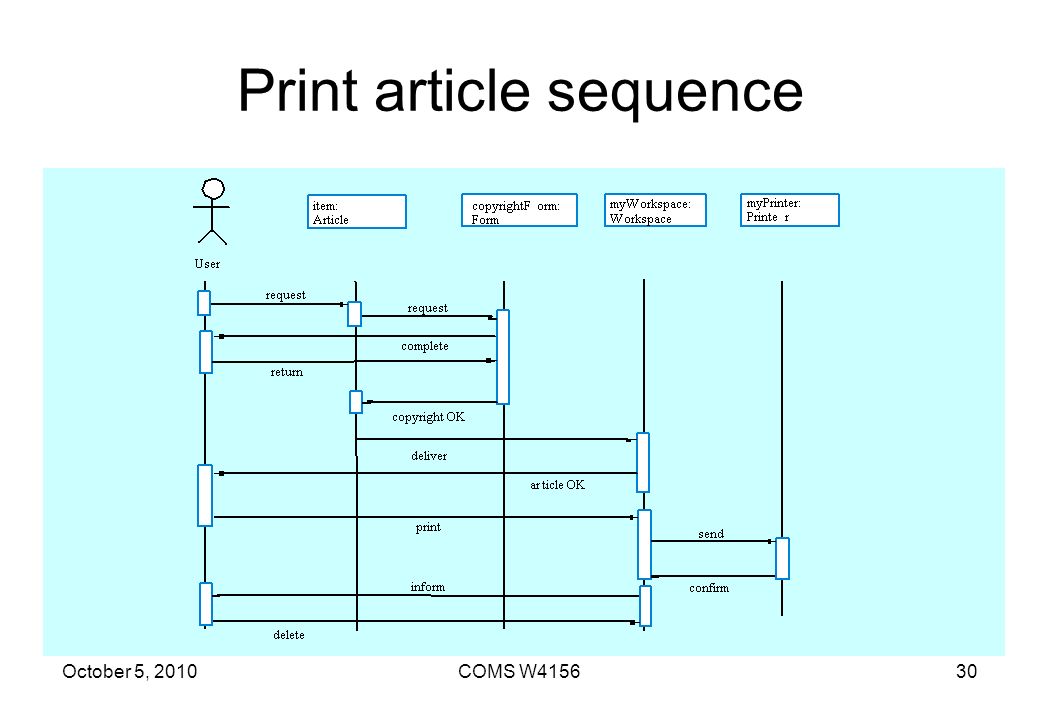 Print article sequence

User

item: Article

copyrightF orm: Form

myWorkspace: Workspace

myPrinter: Printe r

request

request

complete

return

copyright OK

deliver

article OK

print

send

confirm

inform

delete

October 5, 2010

COMS W4156

30